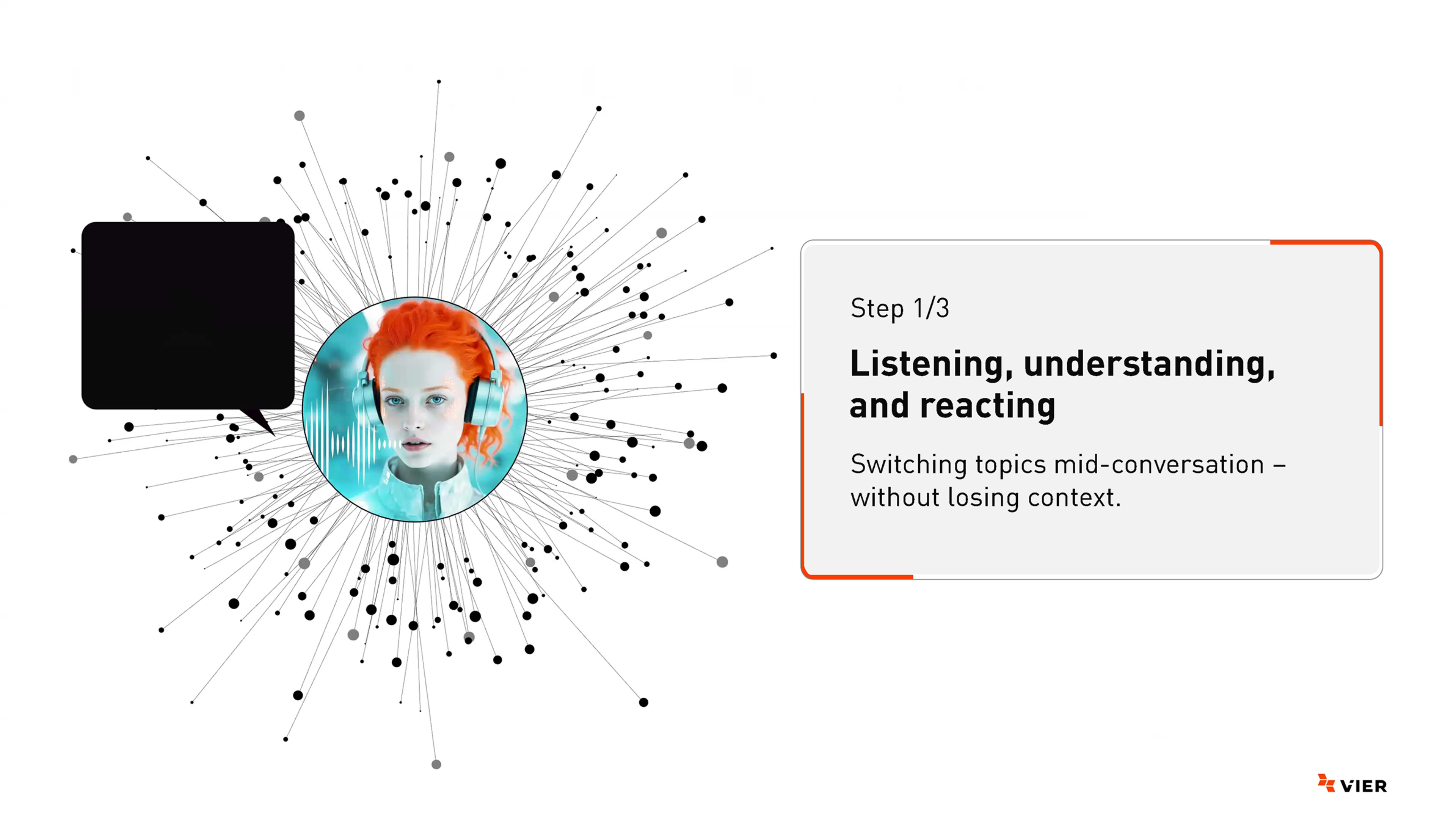 Step 1/3

Listening, understanding, and reacting

Switching topics mid-conversation – without losing context.

VIER